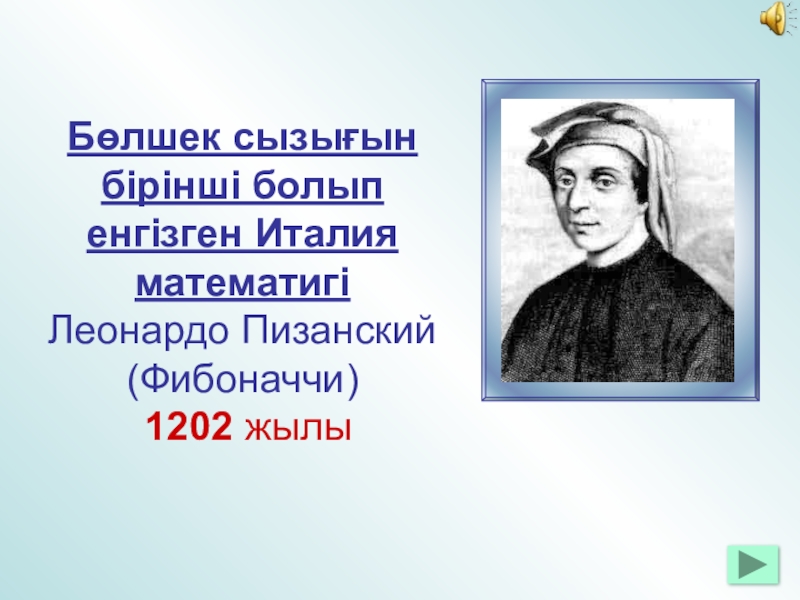 Бөлшек сызығын бірінші болып енгізген Италия математигі Леонардо Пизанский (Фибоначчи) 1202 жылы